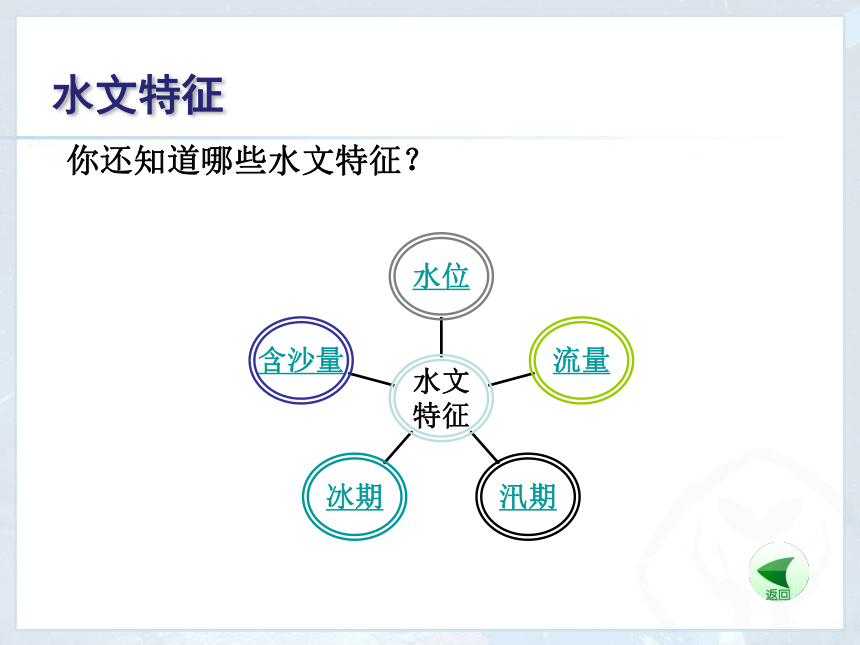 水文特征

你还知道哪些水文特征？

水位

含沙量

流量

水文特征

冰期

汛期

返回